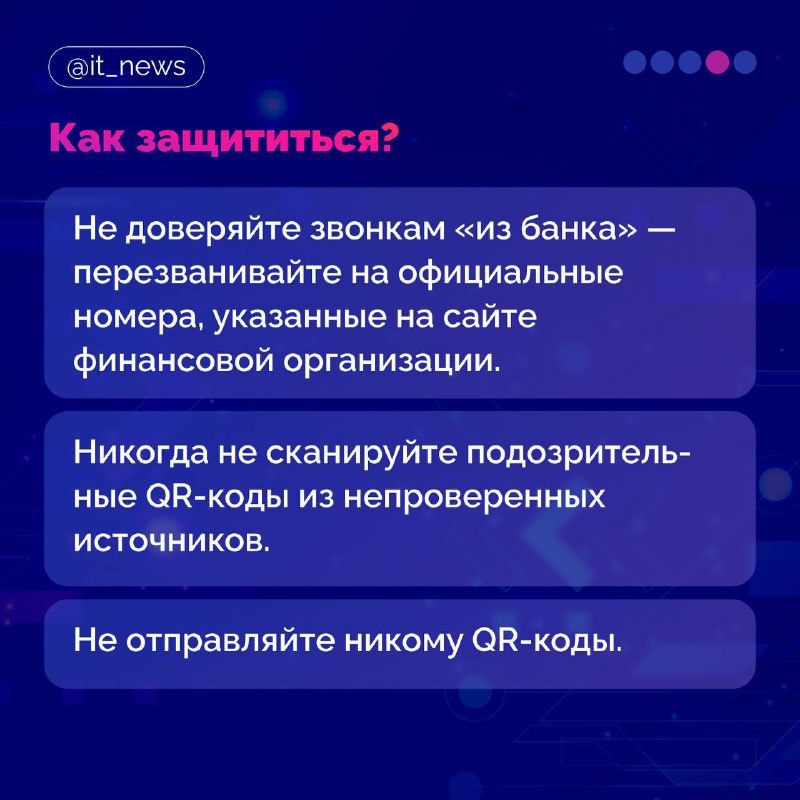 @it_news

Как защититься?

Не доверяйте звонкам «из банка» — перезванивайте на официальные номера, указанные на сайте финансовой организации.

Никогда не сканируйте подозрительные QR-коды из непроверенных источников.

Не отправляйте никому QR-коды.